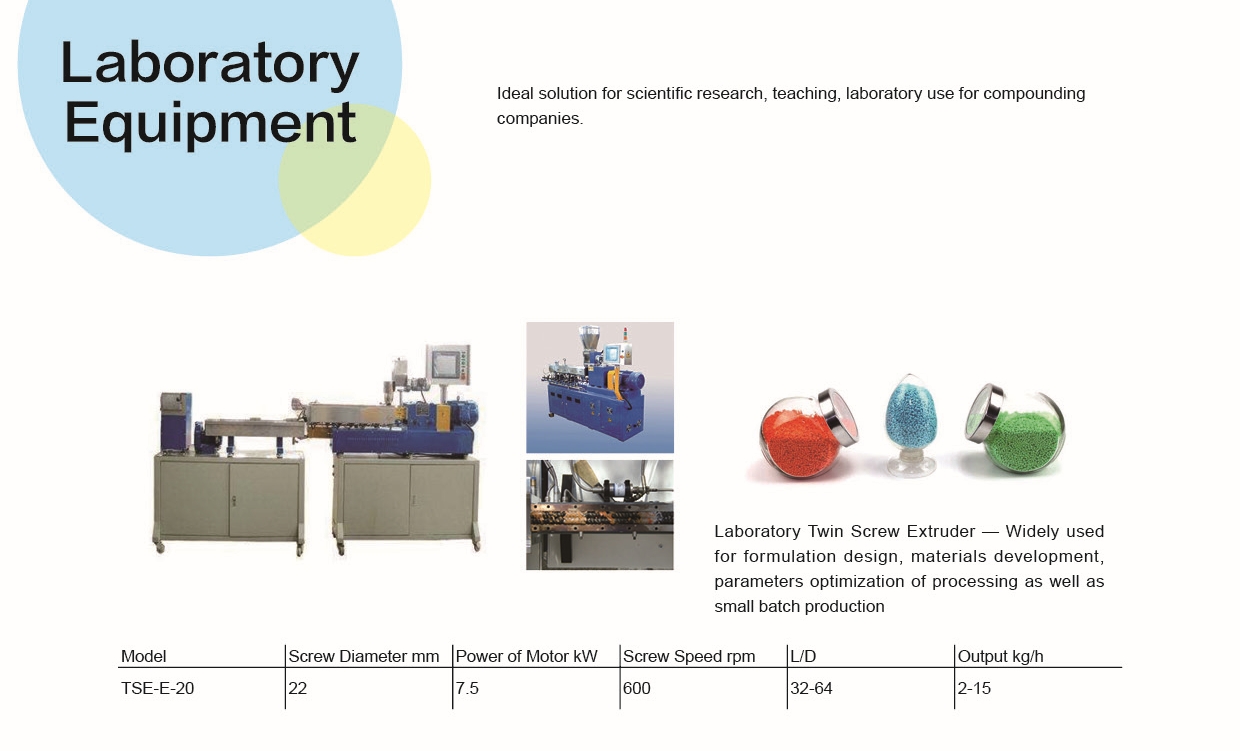 Laboratory Equipment

Ideal solution for scientific research, teaching, laboratory use for compounding companies.

Laboratory Twin Screw Extruder — Widely used for formulation design, materials development, parameters optimization of processing as well as small batch production

| Model | Screw Diameter mm | Power of Motor kW | Screw Speed rpm | L/D | Output kg/h |
|---|---|---|---|---|---|
| TSE-E-20 | 22 | 7.5 | 600 | 32-64 | 2-15 |